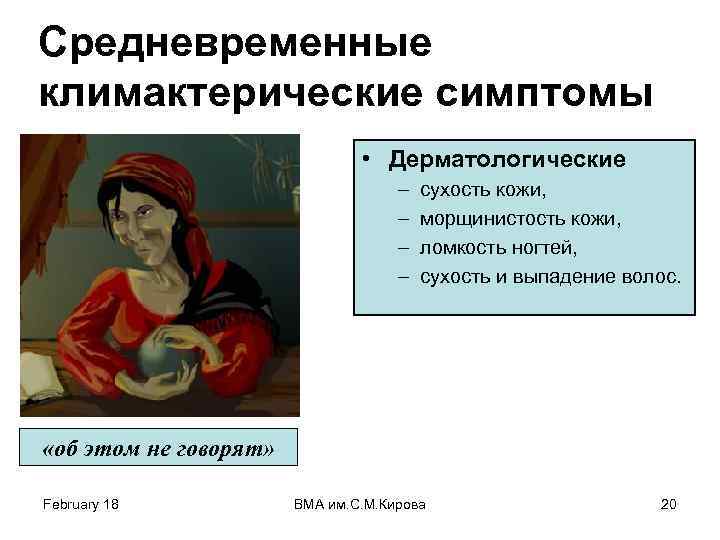 Средневременные климактерические симптомы

• Дерматологические
– сухость кожи,
– морщинистость кожи,
– ломкость ногтей,
– сухость и выпадение волос.

«об этом не говорят»

February 18

ВМА им.С.М.Кирова

20